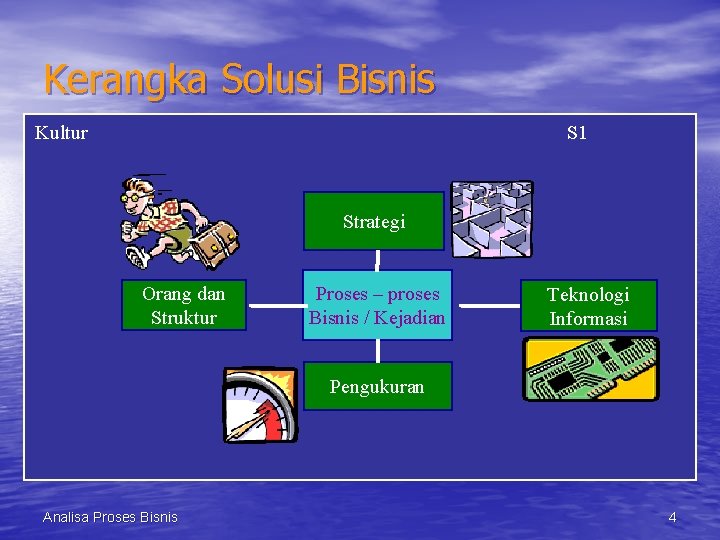 Kerangka Solusi Bisnis

Kultur

S1

Strategi

Orang dan Struktur

Proses – proses Bisnis / Kejadian

Teknologi Informasi

Pengukuran

Analisa Proses Bisnis

4